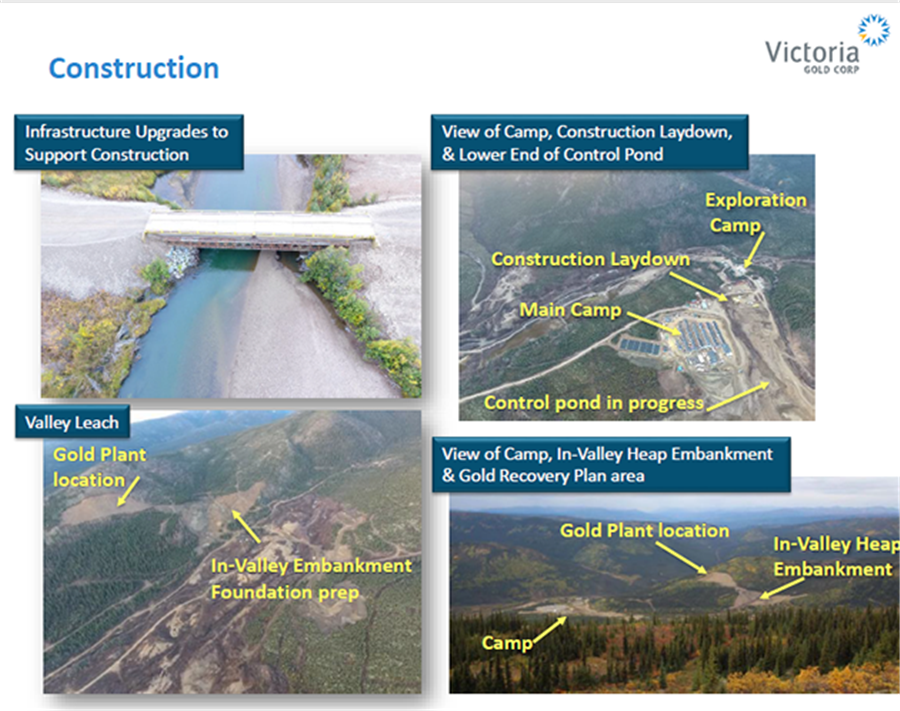 Construction

Victoria
GOLD CORP

Infrastructure Upgrades to Support Construction

View of Camp, Construction Laydown, & Lower End of Control Pond

Exploration Camp

Construction Laydown

Main Camp

Control pond in progress

Valley Leach

Gold Plant location

In-Valley Embankment Foundation prep

View of Camp, In-Valley Heap Embankment & Gold Recovery Plan area

Gold Plant location

In-Valley Heap Embankment

Camp